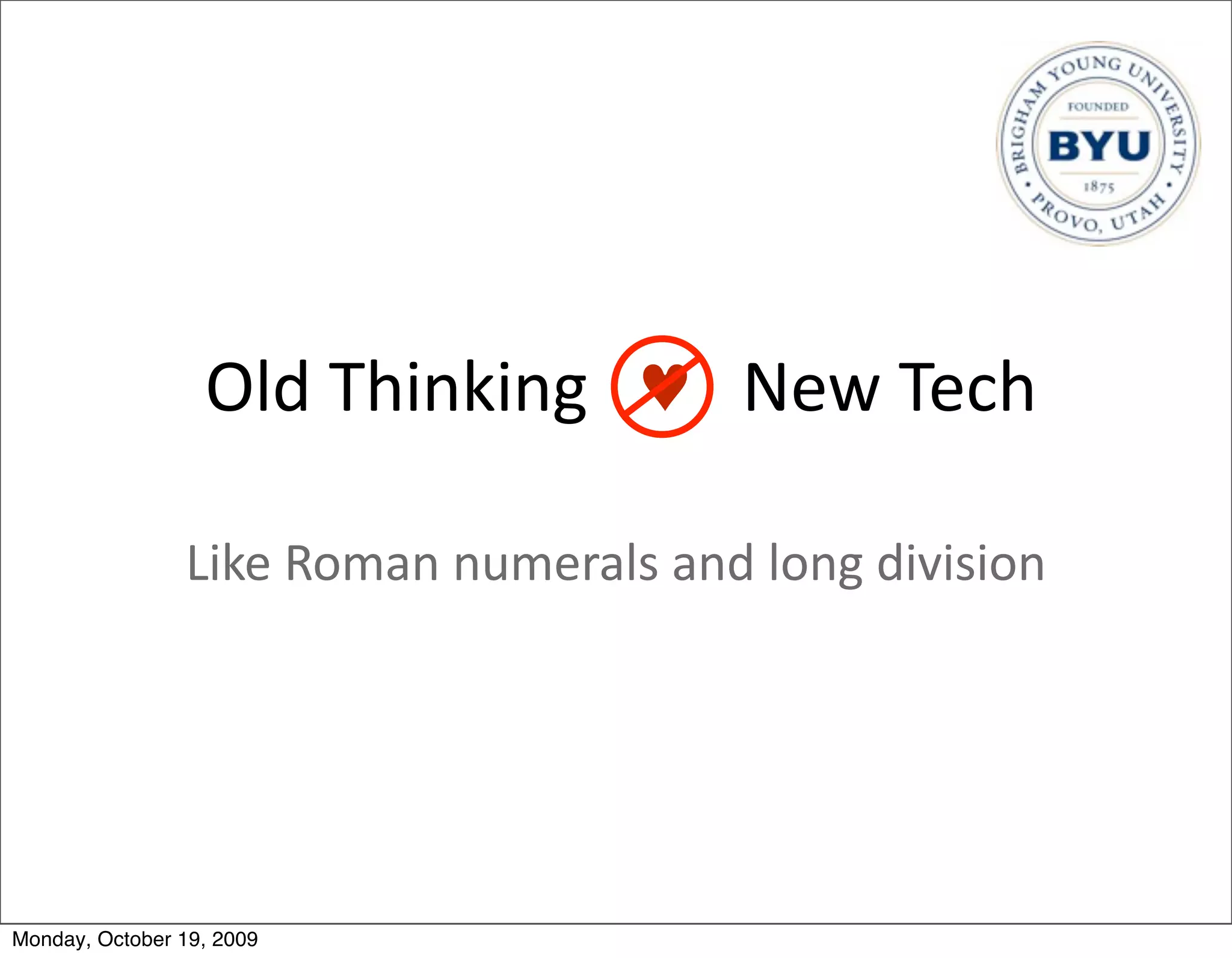 BRIGHAM YOUNG UNIVERSITY
FOUNDED
BYU
1875
PROVO, UTAH

Old Thinking New Tech

Like Roman numerals and long division

Monday, October 19, 2009